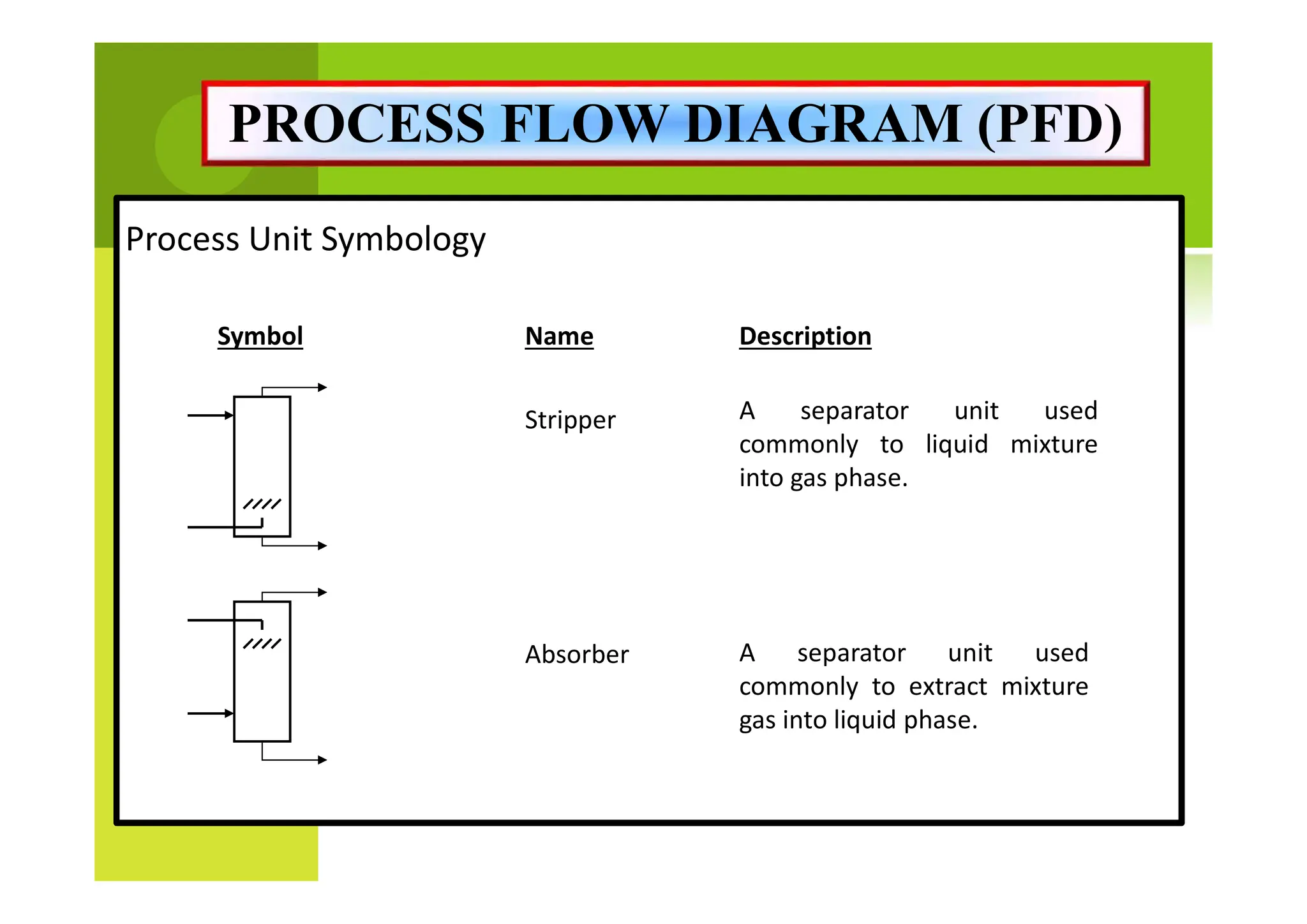 PROCESS FLOW DIAGRAM (PFD)

Process Unit Symbology

| Symbol | Name | Description |
|---|---|---|
| | Stripper | A separator unit used commonly to liquid mixture into gas phase. |
| | Absorber | A separator unit used commonly to extract mixture gas into liquid phase. |